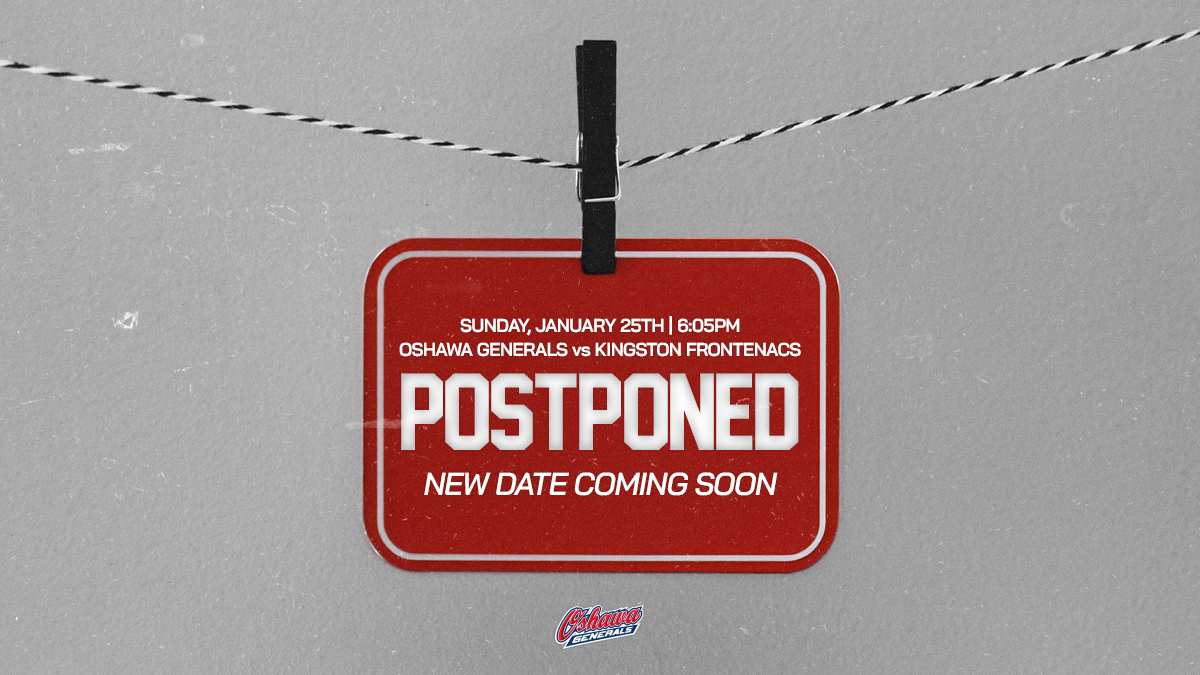 SUNDAY, JANUARY 25TH | 6:05PM
OSHAWA GENERALS vs KINGSTON FRONTENACS

POSTPONED

NEW DATE COMING SOON

Oshawa GENERALS